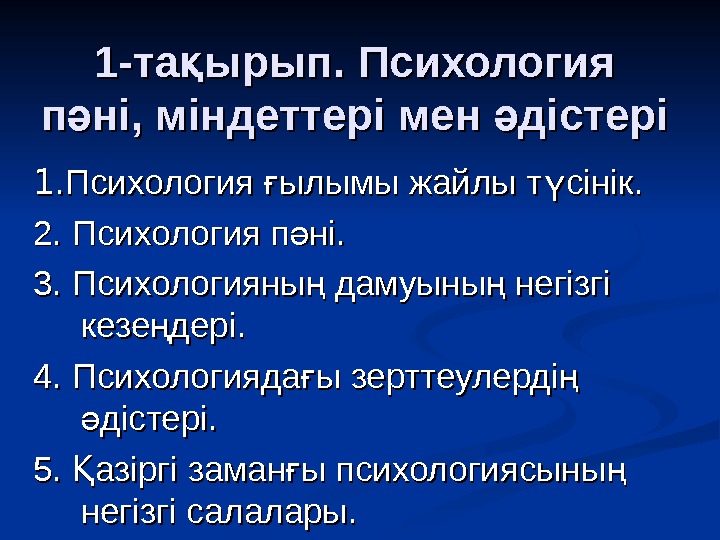 1-тақырып. Психология пәні, міндеттері мен әдістері

1.Психология ғылымы жайлы түсінік.

2. Психология пәні.

3. Психологияның дамуының негізгі кезеңдері.

4. Психологиядағы зерттеулердің әдістері.

5. Қазіргі заманғы психологиясының негізгі салалары.